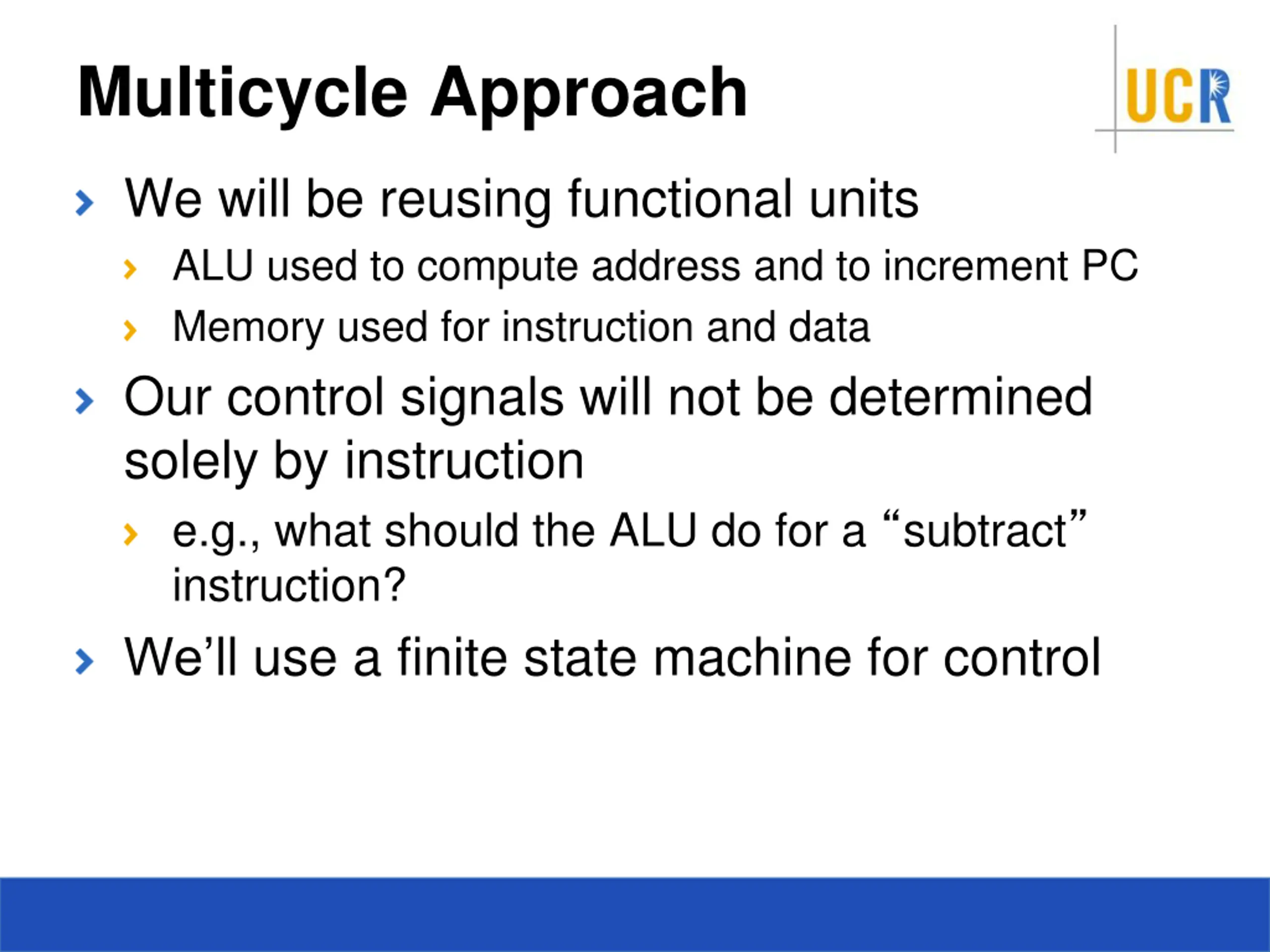 Multicycle Approach

UCR

› We will be reusing functional units
› ALU used to compute address and to increment PC
› Memory used for instruction and data
› Our control signals will not be determined solely by instruction
› e.g., what should the ALU do for a “subtract” instruction?
› We’ll use a finite state machine for control